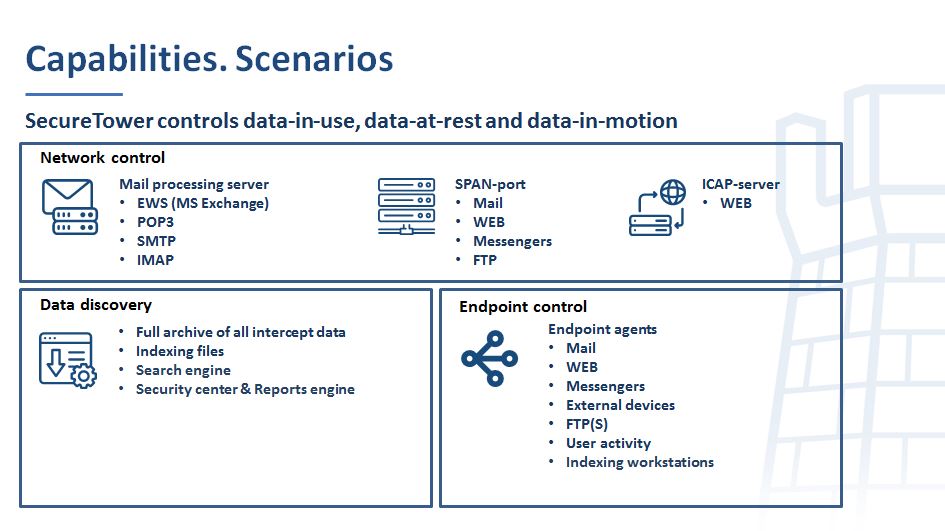 Capabilities. Scenarios

SecureTower controls data-in-use, data-at-rest and data-in-motion

Network control

Mail processing server
• EWS (MS Exchange)
• POP3
• SMTP
• IMAP

SPAN-port
• Mail
• WEB
• Messengers
• FTP

ICAP-server
• WEB

Data discovery

• Full archive of all intercept data
• Indexing files
• Search engine
• Security center & Reports engine

Endpoint control

Endpoint agents
• Mail
• WEB
• Messengers
• External devices
• FTP(S)
• User activity
• Indexing workstations